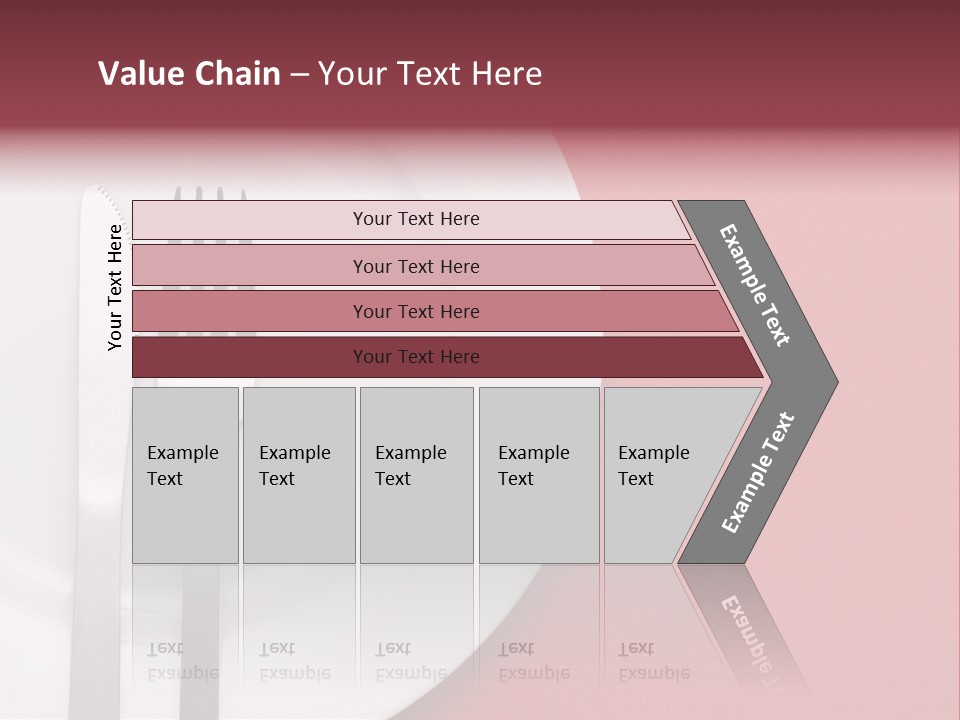 Value Chain – Your Text Here

Your Text Here

Your Text Here

Your Text Here

Your Text Here

Your Text Here

Example Text

Example Text

Example Text

Example Text

Example Text

Example Text

Example Text